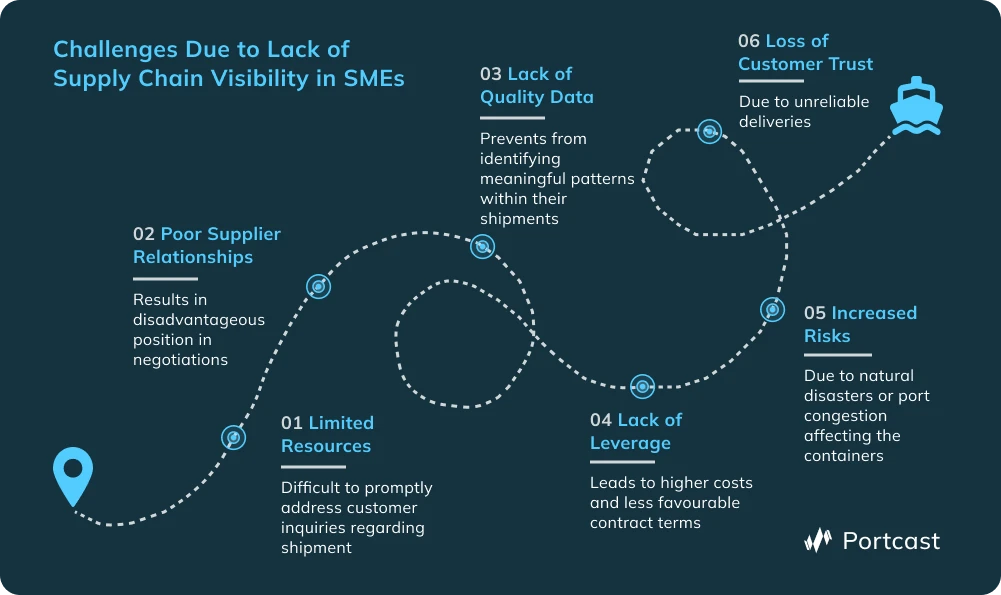 Challenges Due to Lack of Supply Chain Visibility in SMEs

01 Limited Resources

Difficult to promptly address customer inquiries regarding shipment

02 Poor Supplier Relationships

Results in disadvantageous position in negotiations

03 Lack of Quality Data

Prevents from identifying meaningful patterns within their shipments

04 Lack of Leverage

Leads to higher costs and less favourable contract terms

05 Increased Risks

Due to natural disasters or port congestion affecting the containers

06 Loss of Customer Trust

Due to unreliable deliveries

Portcast